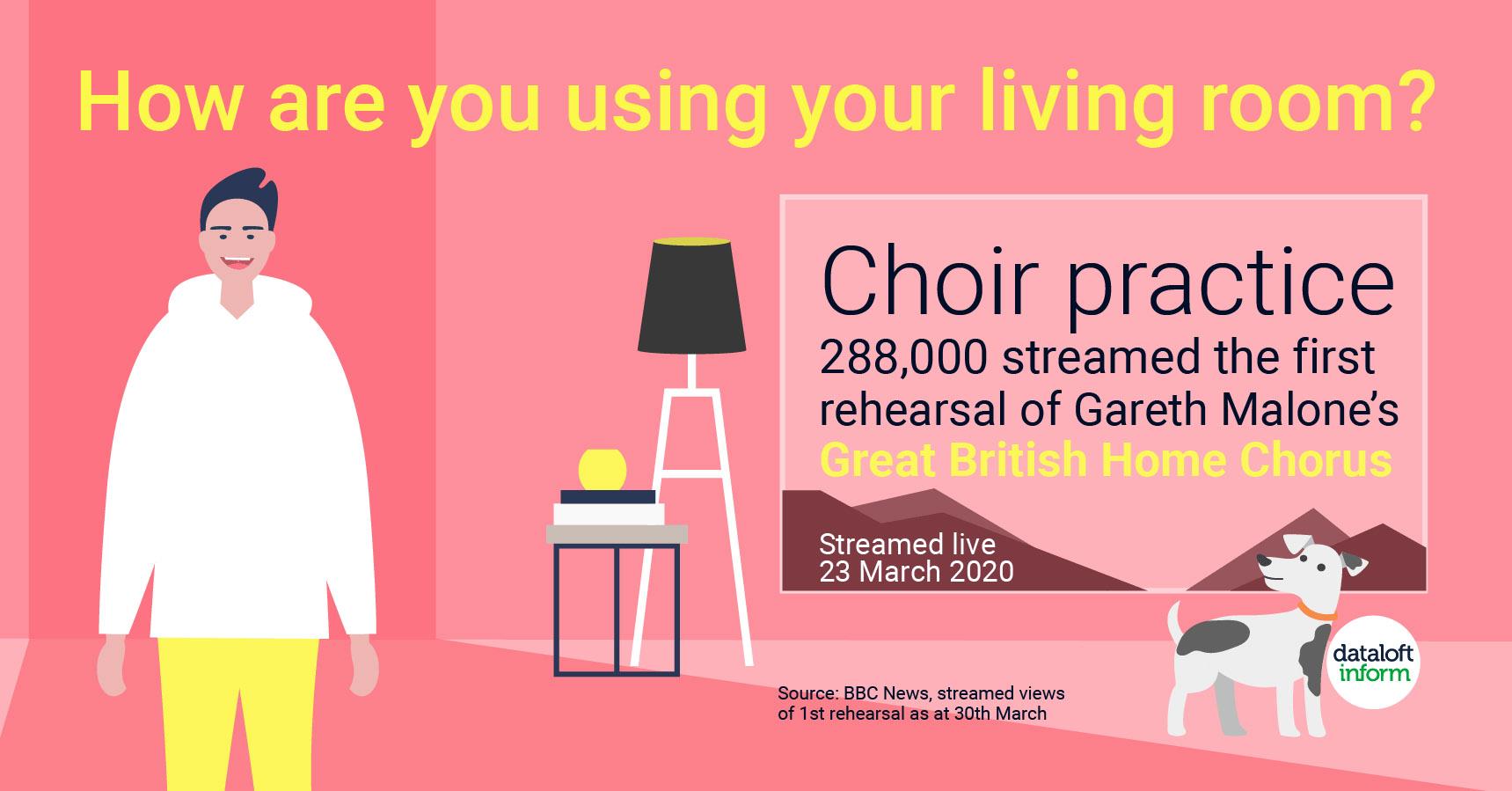 How are you using your living room?

Choir practice

288,000 streamed the first rehearsal of Gareth Malone's Great British Home Chorus

Streamed live
23 March 2020

Source: BBC News, streamed views of 1st rehearsal as at 30th March

dataloft inform